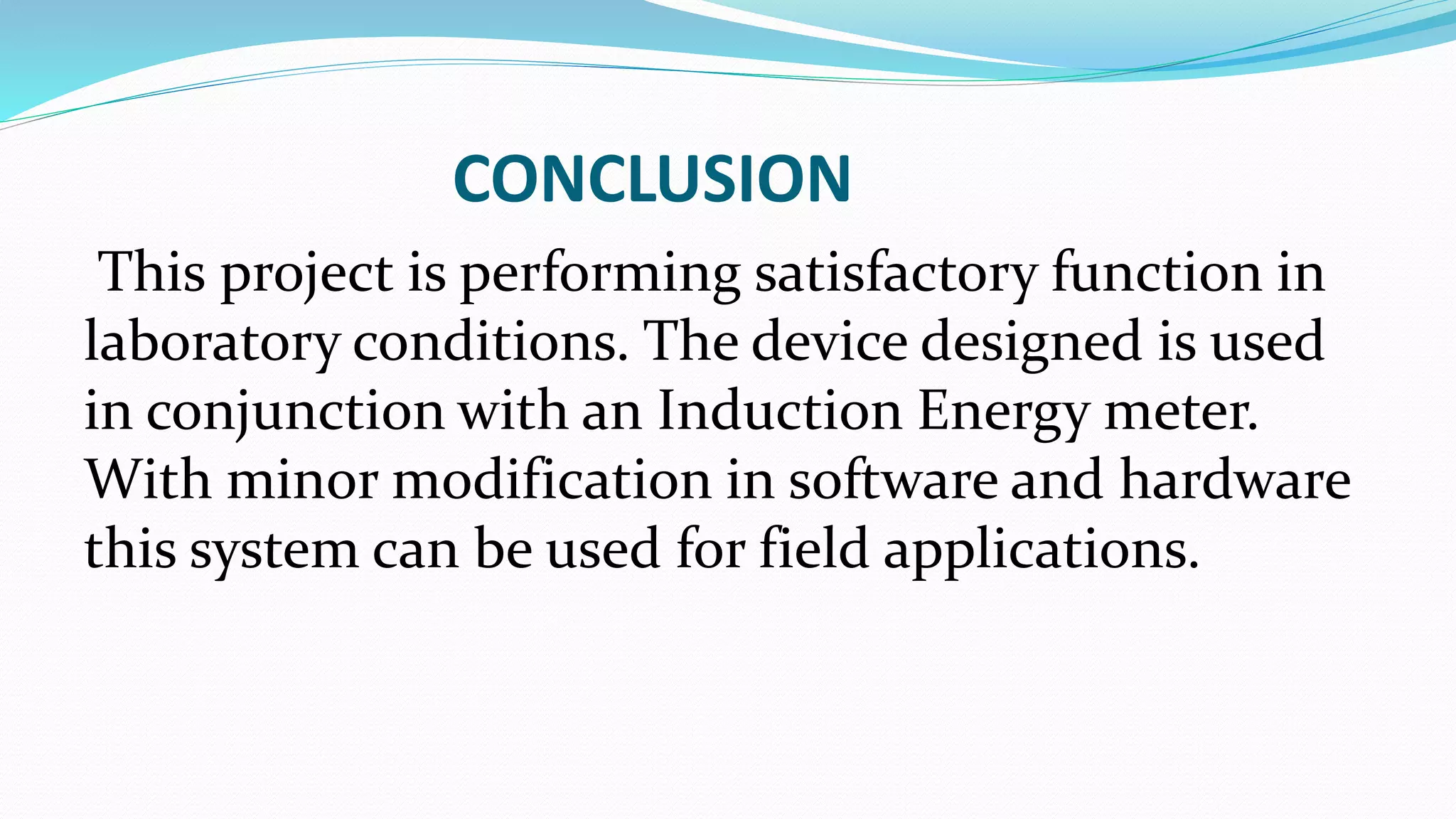 CONCLUSION

This project is performing satisfactory function in laboratory conditions. The device designed is used in conjunction with an Induction Energy meter. With minor modification in software and hardware this system can be used for field applications.